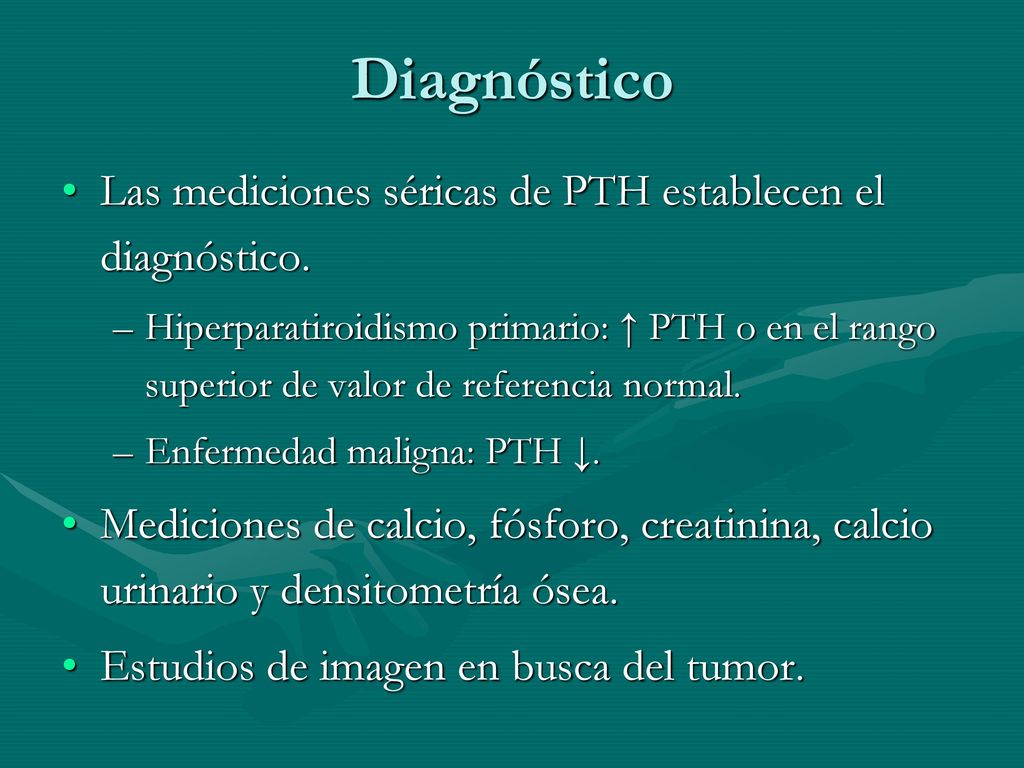 Diagnóstico

• Las mediciones séricas de PTH establecen el diagnóstico.
– Hiperparatiroidismo primario: ↑ PTH o en el rango superior de valor de referencia normal.
– Enfermedad maligna: PTH ↓.

• Mediciones de calcio, fósforo, creatinina, calcio urinario y densitometría ósea.

• Estudios de imagen en busca del tumor.